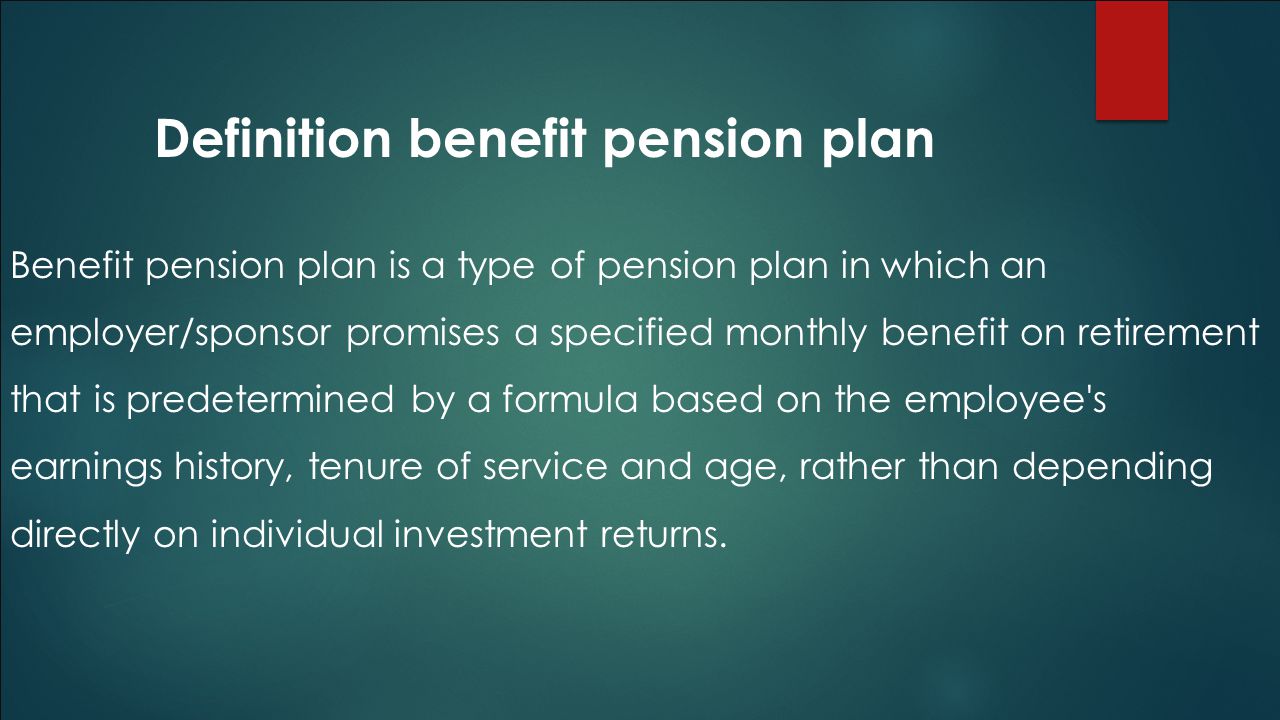 Definition benefit pension plan

Benefit pension plan is a type of pension plan in which an employer/sponsor promises a specified monthly benefit on retirement that is predetermined by a formula based on the employee's earnings history, tenure of service and age, rather than depending directly on individual investment returns.